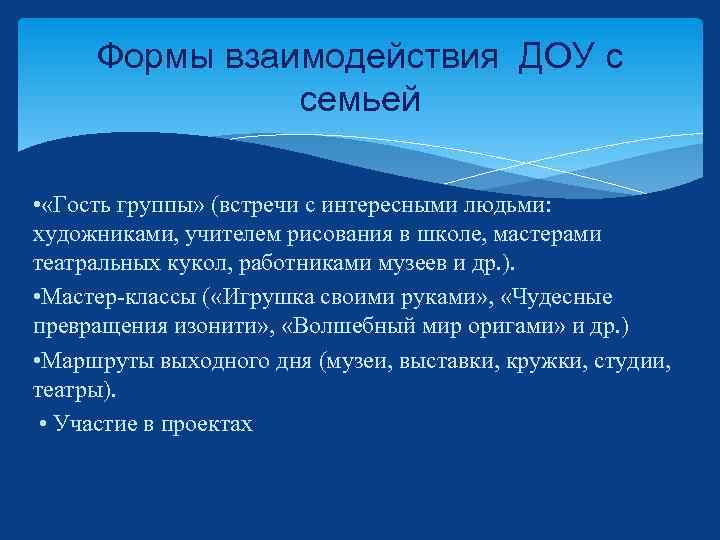 Формы взаимодействия ДОУ с семьей

•«Гость группы» (встречи с интересными людьми: художниками, учителем рисования в школе, мастерами театральных кукол, работниками музеев и др.).

•Мастер-классы («Игрушка своими руками», «Чудесные превращения изонити», «Волшебный мир оригами» и др.)

•Маршруты выходного дня (музеи, выставки, кружки, студии, театры).

• Участие в проектах